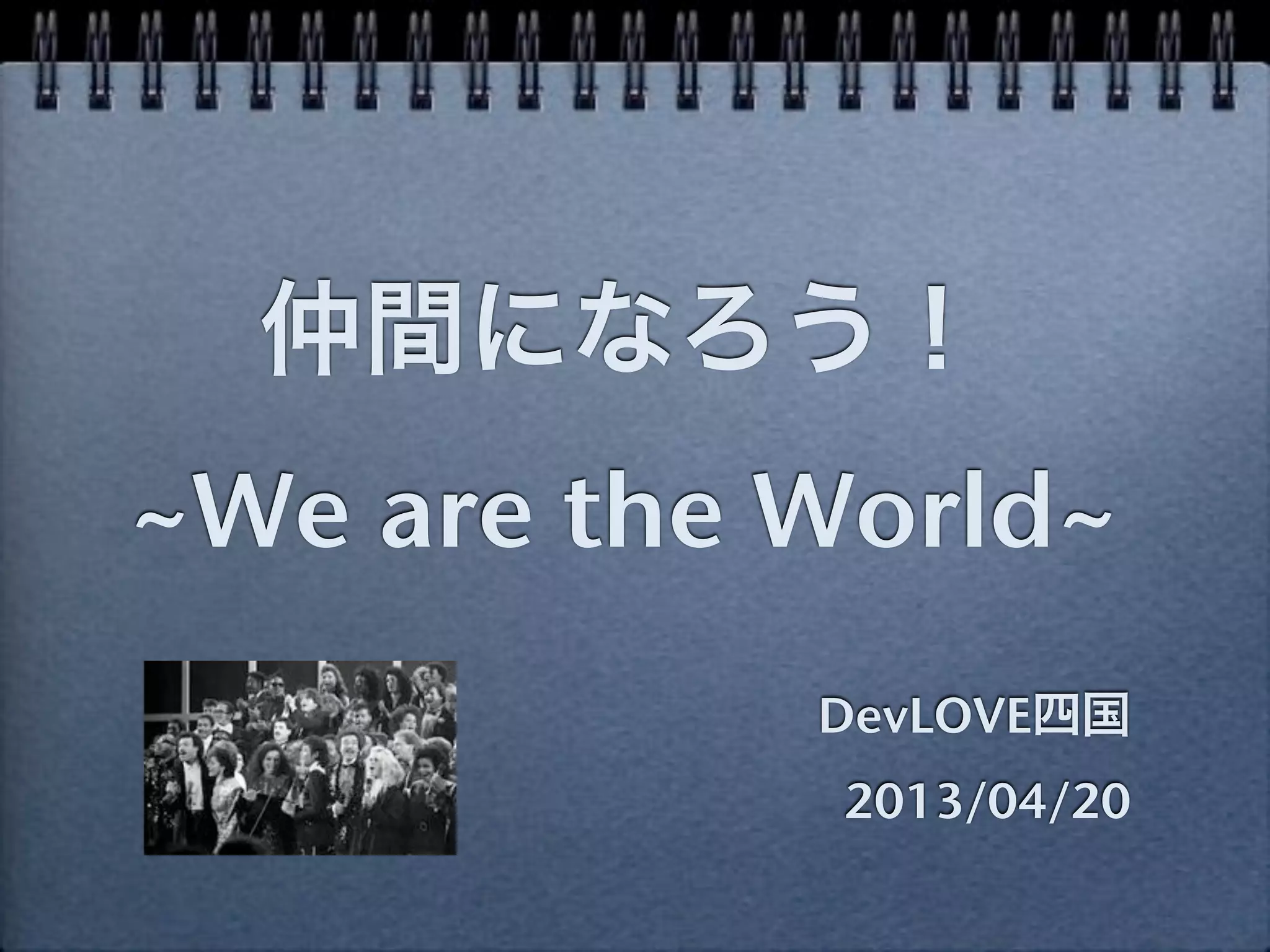 仲間になろう！

~We are the World~

DevLOVE四国

2013/04/20